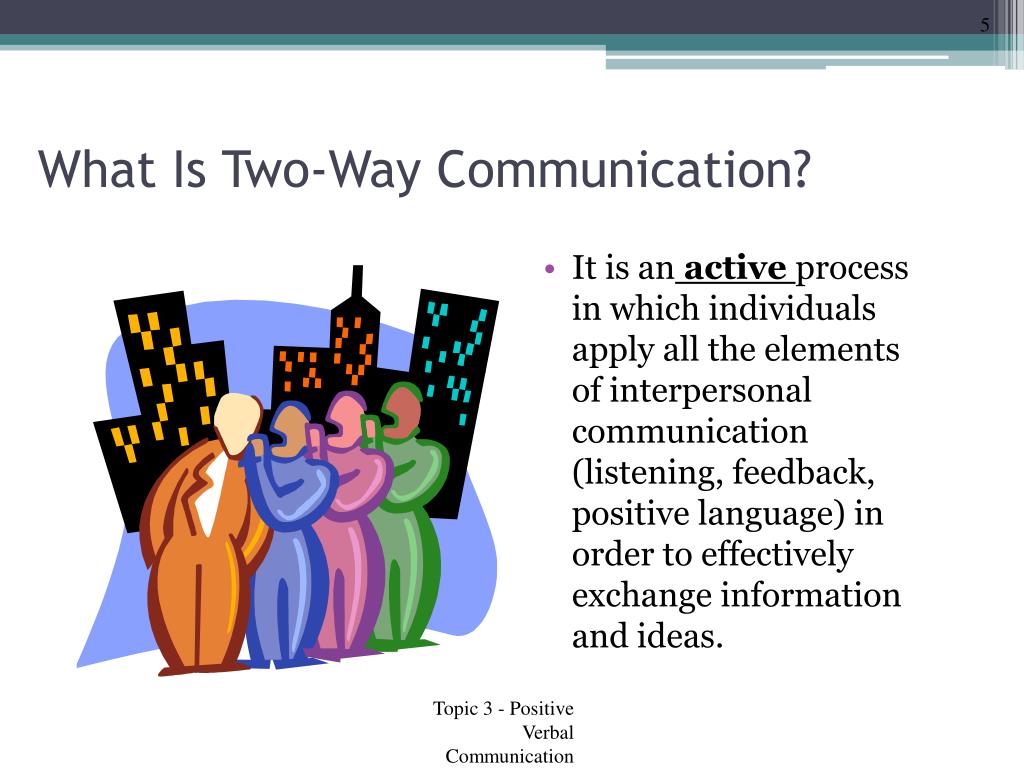 5

What Is Two-Way Communication?

• It is an active process in which individuals apply all the elements of interpersonal communication (listening, feedback, positive language) in order to effectively exchange information and ideas.

Topic 3 - Positive Verbal Communication